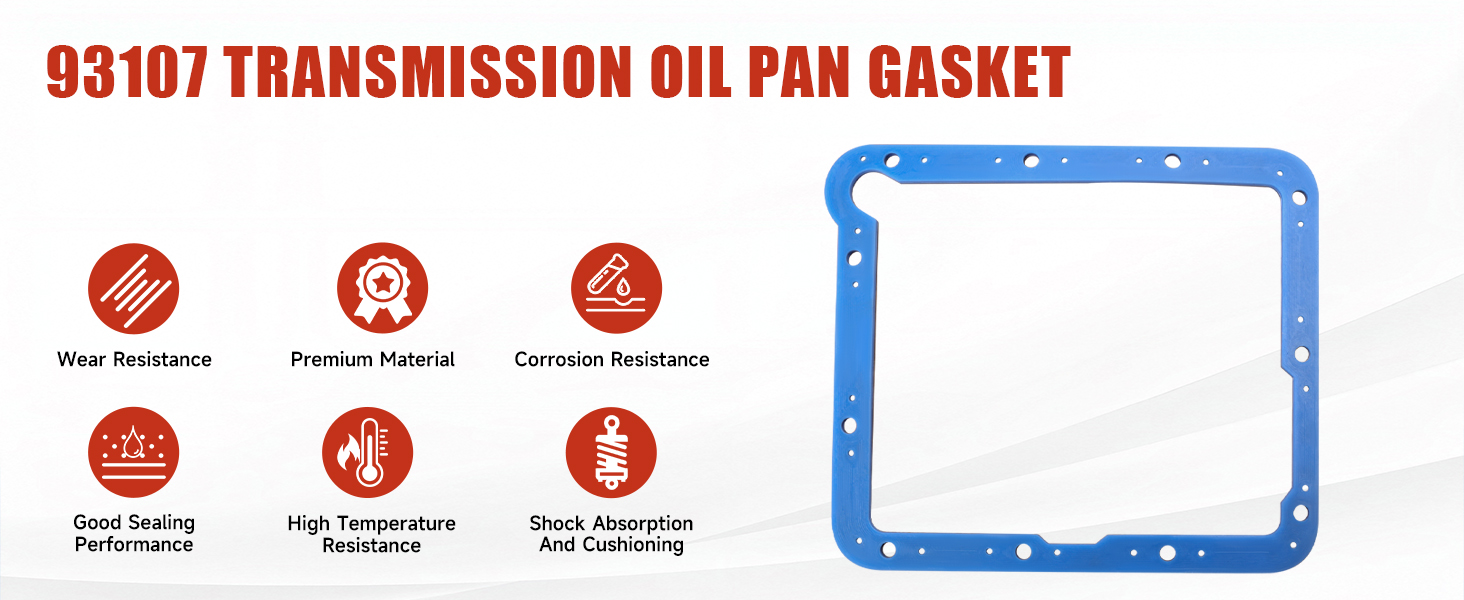 93107 TRANSMISSION OIL PAN GASKET

Wear Resistance

Premium Material

Corrosion Resistance

Good Sealing Performance

High Temperature Resistance

Shock Absorption And Cushioning